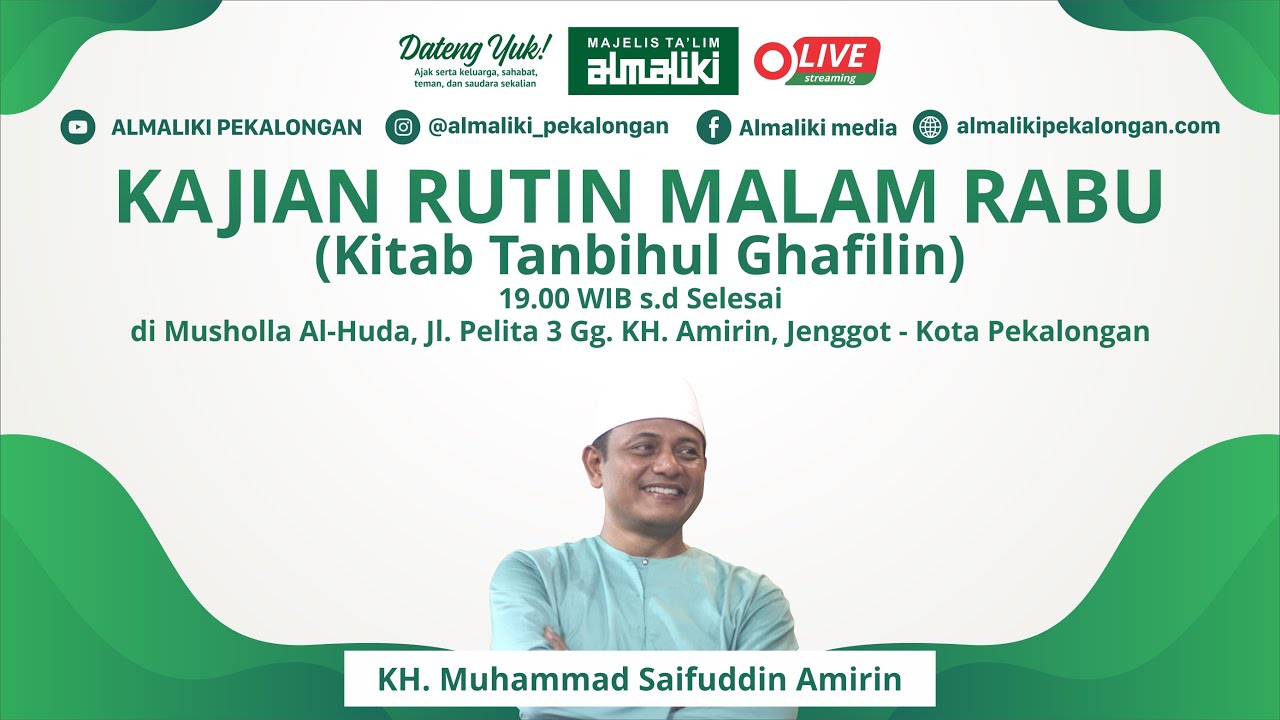 Dateng Yuk!
Ajak serta keluarga, sahabat, teman, dan saudara sekalian

MAJELIS TA'LIM
almaliki

LIVE
streaming

ALMALIKI PEKALONGAN @almaliki_pekalongan Almaliki media almalikipekalongan.com

KAJIAN RUTIN MALAM RABU
(Kitab Tanbihul Ghafilin)
19.00 WIB s.d Selesai
di Musholla Al-Huda, Jl. Pelita 3 Gg. KH. Amirin, Jenggot - Kota Pekalongan

KH. Muhammad Saifuddin Amirin